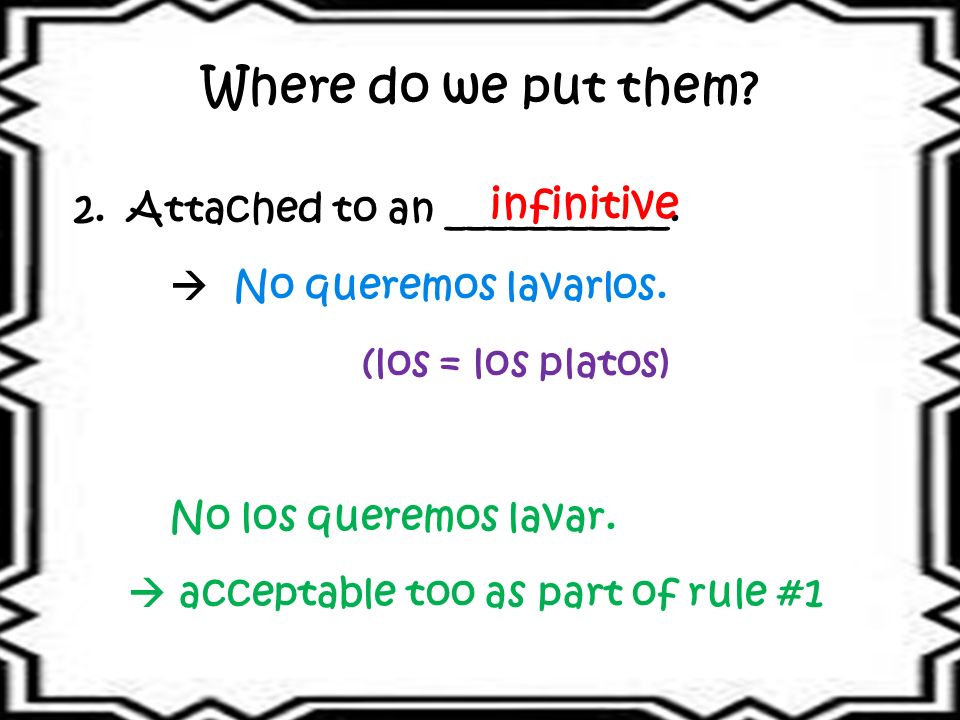 Where do we put them?

2. Attached to an infinitive.

→ No queremos lavarlos.

(los = los platos)

No los queremos lavar.

→ acceptable too as part of rule #1